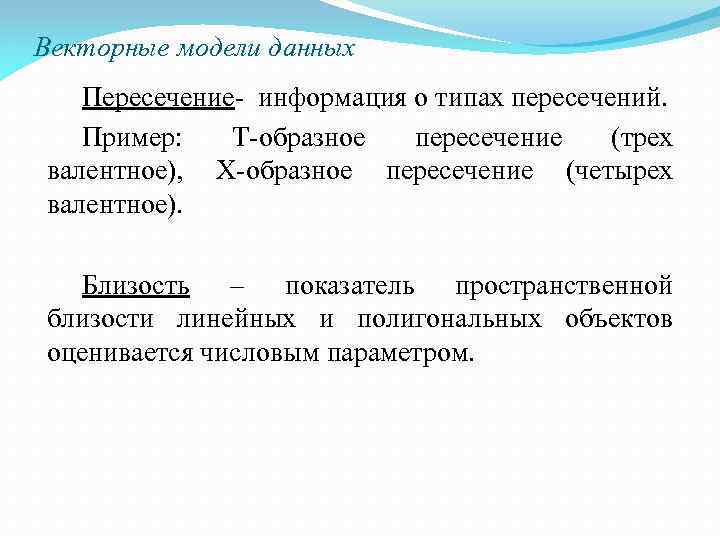 Векторные модели данных

Пересечение- информация о типах пересечений.

Пример: Т-образное пересечение (трех валентное), Х-образное пересечение (четырех валентное).

Близость – показатель пространственной близости линейных и полигональных объектов оценивается числовым параметром.